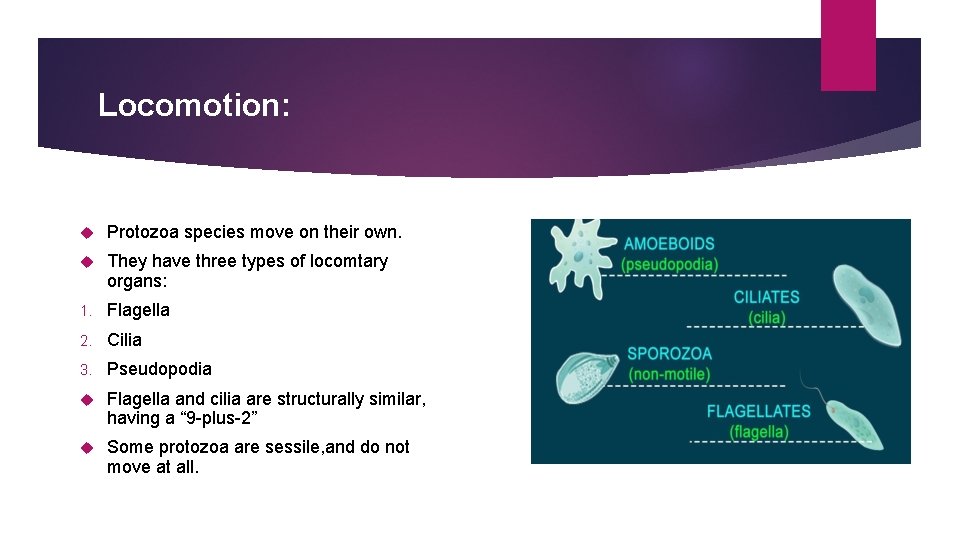 Locomotion:

Protozoa species move on their own.

They have three types of locomtary organs:

1. Flagella
2. Cilia
3. Pseudopodia

Flagella and cilia are structurally similar, having a “9-plus-2”

Some protozoa are sessile,and do not move at all.

AMOEBOIDS
(pseudopodia)

CILIATES
(cilia)

SPOROZOA
(non-motile)

FLAGELLATES
(flagella)